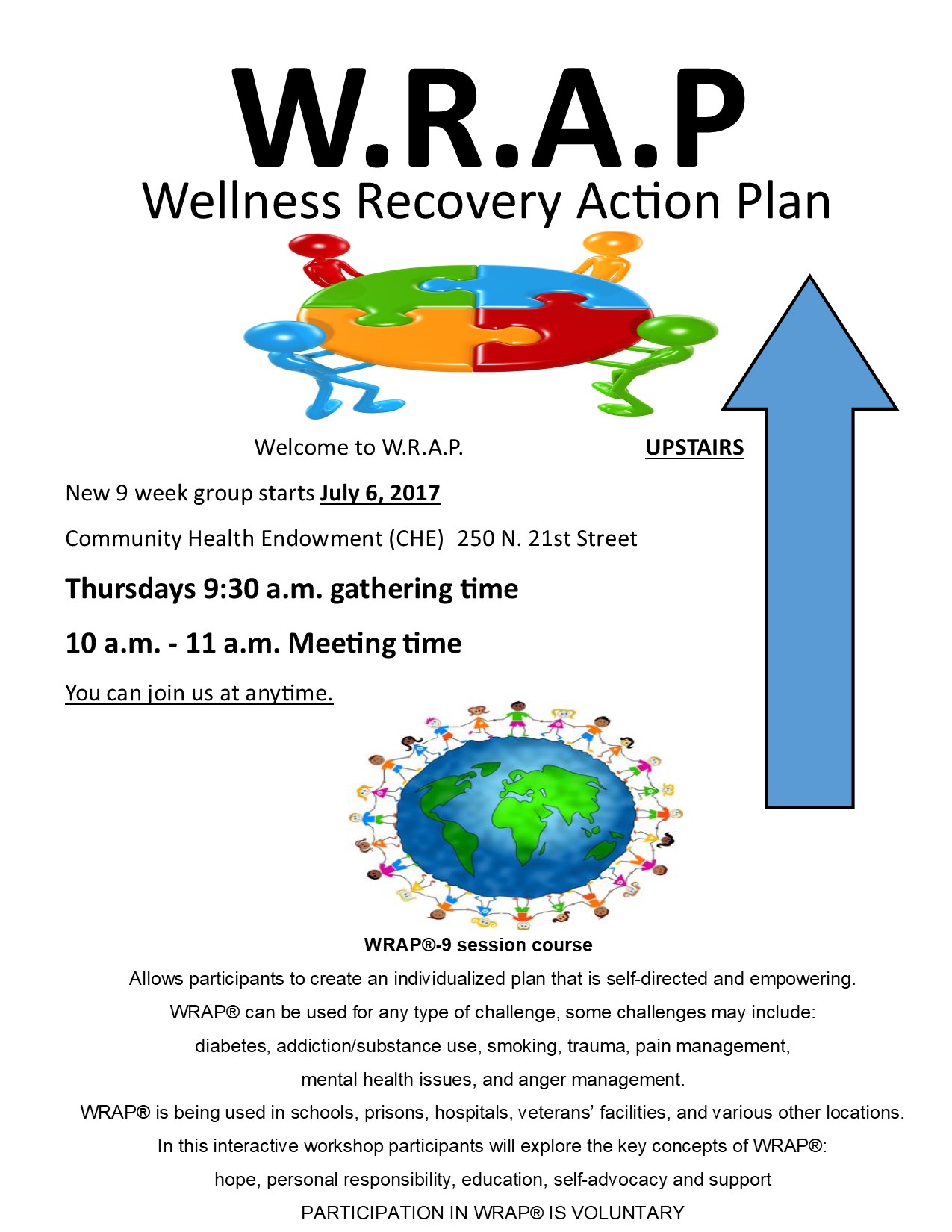 W.R.A.P
Wellness Recovery Action Plan

Welcome to W.R.A.P.

UPSTAIRS

New 9 week group starts July 6, 2017

Community Health Endowment (CHE) 250 N. 21st Street

Thursdays 9:30 a.m. gathering time

10 a.m. - 11 a.m. Meeting time

You can join us at anytime.

WRAP®-9 session course

Allows participants to create an individualized plan that is self-directed and empowering.

WRAP® can be used for any type of challenge, some challenges may include:

diabetes, addiction/substance use, smoking, trauma, pain management,

mental health issues, and anger management.

WRAP® is being used in schools, prisons, hospitals, veterans' facilities, and various other locations.

In this interactive workshop participants will explore the key concepts of WRAP®:

hope, personal responsibility, education, self-advocacy and support

PARTICIPATION IN WRAP® IS VOLUNTARY